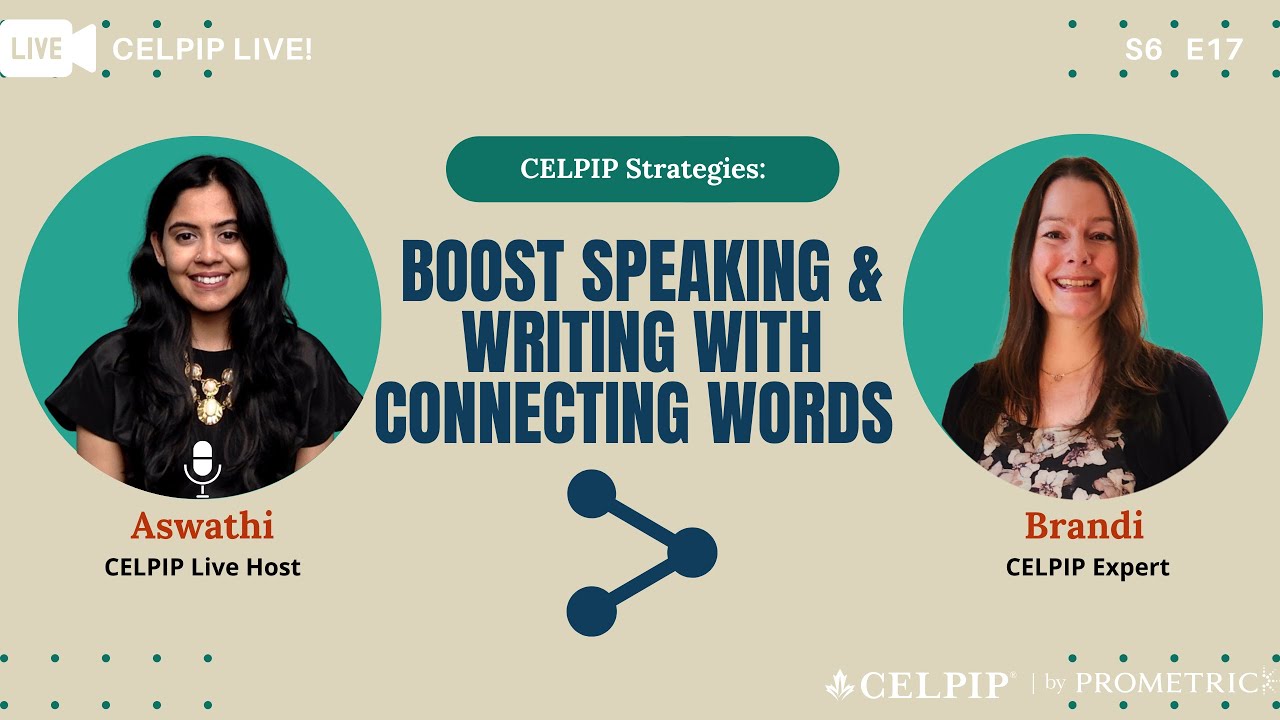 LIVE CELPIP LIVE!

S6 E17

CELPIP Strategies:

BOOST SPEAKING & WRITING WITH CONNECTING WORDS

Aswathi
CELPIP Live Host

Brandi
CELPIP Expert

CELPIP® | by PROMETRIC